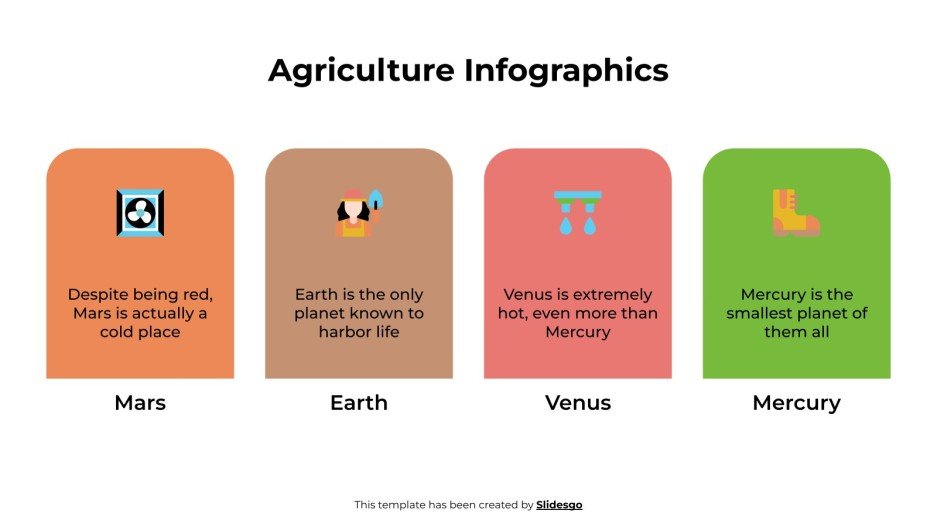 Agriculture Infographics

Despite being red, Mars is actually a cold place

Mars

Earth is the only planet known to harbor life

Earth

Venus is extremely hot, even more than Mercury

Venus

Mercury is the smallest planet of them all

Mercury

This template has been created by Slidesgo